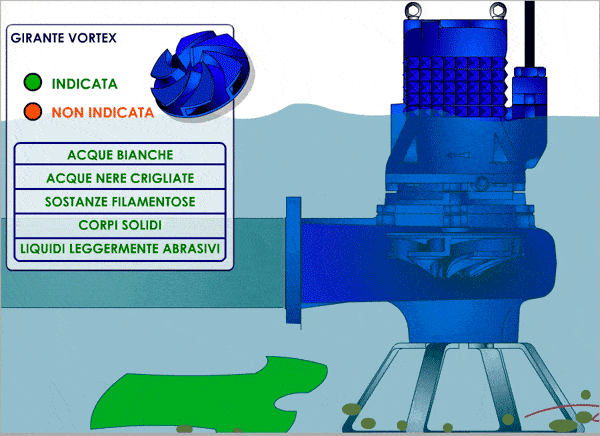 GIRANTE VORTEX

INDICATA

NON INDICATA

ACQUE BIANCHE
ACQUE NERE CRIGLIATE
SOSTANZE FILAMENTOSE
CORPI SOLIDI
LIQUIDI LEGGERMENTE ABRASIVI